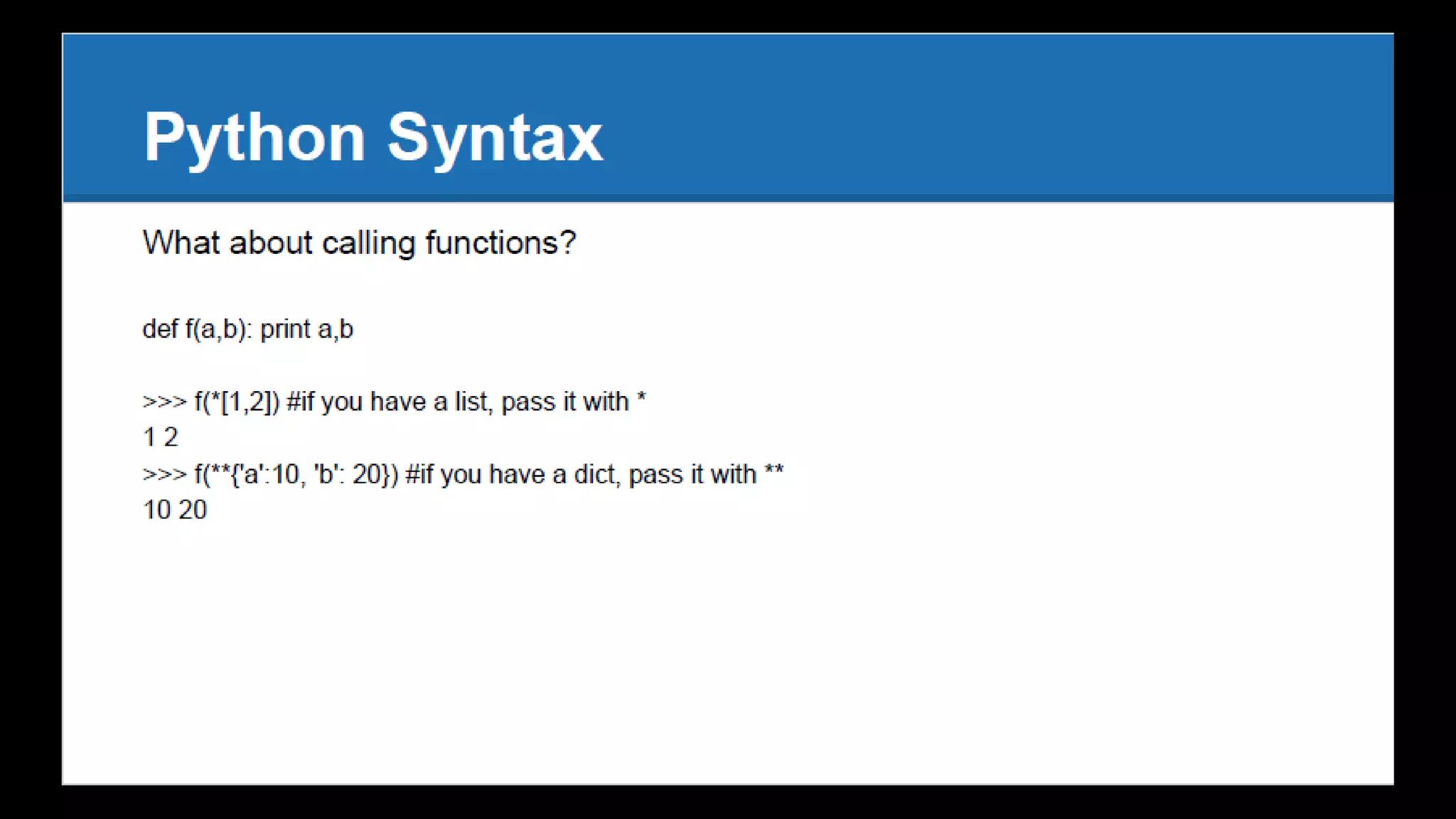 Python Syntax

What about calling functions?

def f(a,b): print a,b

>>> f(*[1,2]) #if you have a list, pass it with *
1 2
>>> f(**{'a':10, 'b': 20}) #if you have a dict, pass it with **
10 20